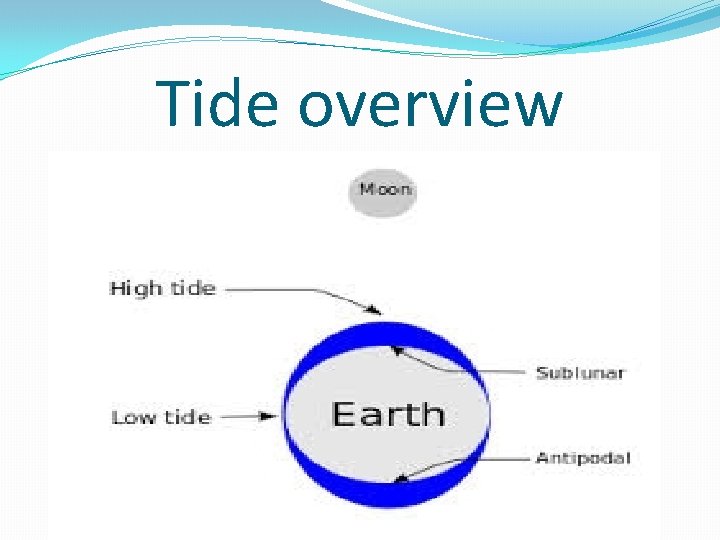 Tide overview

Moon

High tide

Sublunar

Low tide

Earth

Antipodal